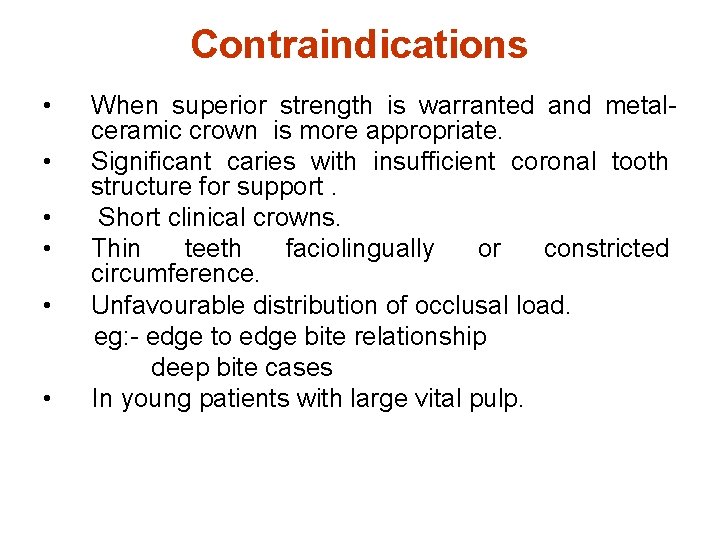 Contraindications

• When superior strength is warranted and metal-ceramic crown is more appropriate.
• Significant caries with insufficient coronal tooth structure for support .
• Short clinical crowns.
• Thin teeth faciolingually or constricted circumference.
• Unfavourable distribution of occlusal load.
eg:- edge to edge bite relationship
deep bite cases
• In young patients with large vital pulp.